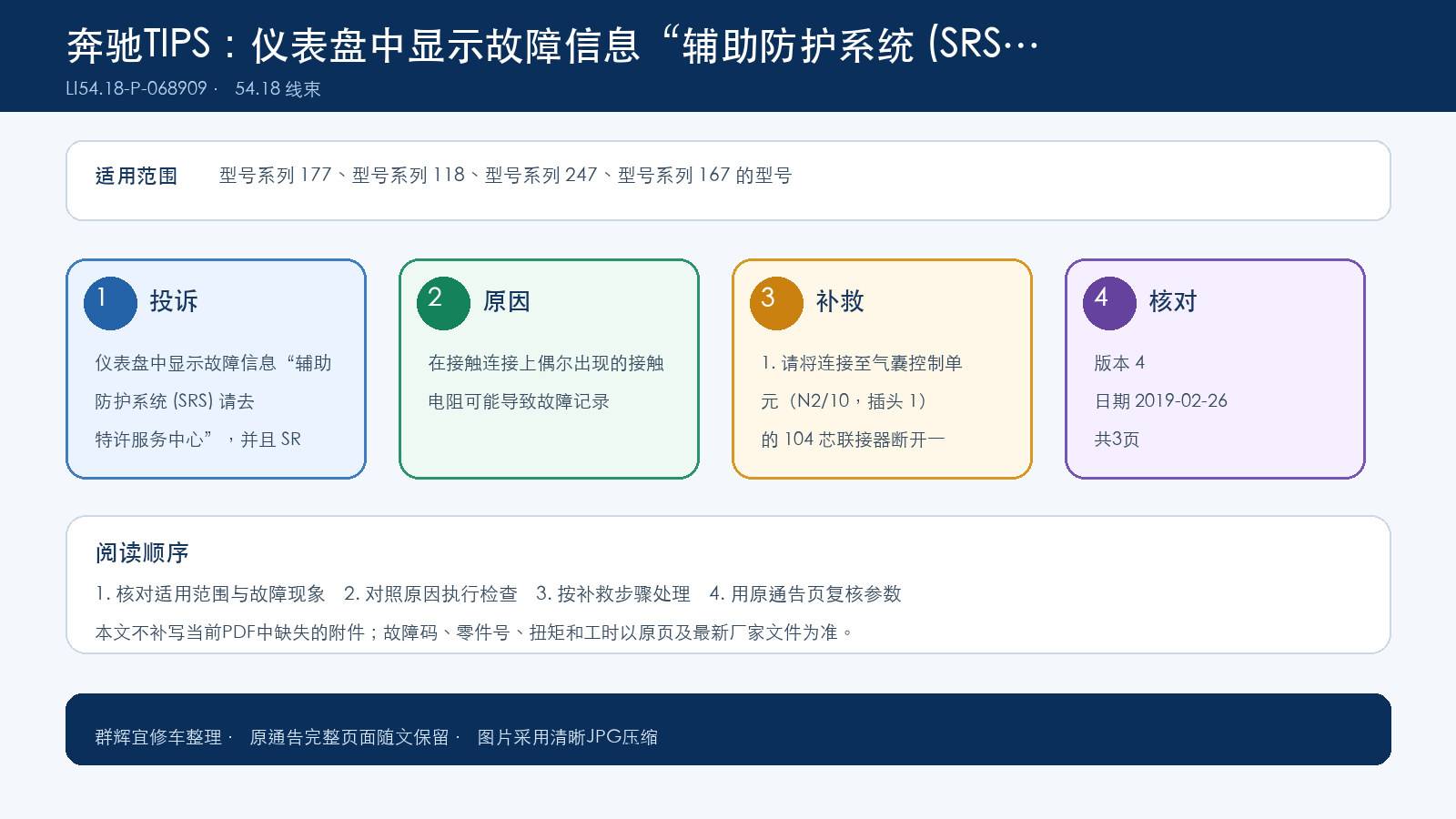 奔驰TIPS：仪表盘中显示故障信息“辅助防护系统 (SRS…
LI54.18-P-068909 · 54.18 线束

适用范围 型号系列 177、型号系列 118、型号系列 247、型号系列 167 的型号

1 投诉
仪表盘中显示故障信息“辅助防护系统 (SRS) 请去特许服务中心”，并且 SR

2 原因
在接触连接上偶尔出现的接触电阻可能导致故障记录

3 补救
1. 请将连接至气囊控制单元（N2/10，插头 1）的 104 芯联接器断开一

4 核对
版本 4
日期 2019-02-26
共3页

阅读顺序
1. 核对适用范围与故障现象 2. 对照原因执行检查 3. 按补救步骤处理 4. 用原通告页复核参数
本文不补写当前PDF中缺失的附件；故障码、零件号、扭矩和工时以原页及最新厂家文件为准。

群辉宜修车整理 · 原通告完整页面随文保留 · 图片采用清晰JPG压缩